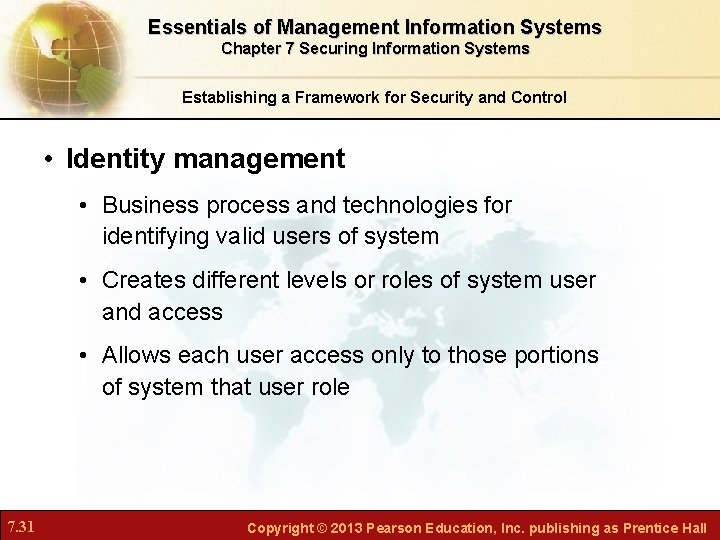 Essentials of Management Information Systems
Chapter 7 Securing Information Systems

Establishing a Framework for Security and Control

• Identity management

• Business process and technologies for identifying valid users of system

• Creates different levels or roles of system user and access

• Allows each user access only to those portions of system that user role

7.31

Copyright © 2013 Pearson Education, Inc. publishing as Prentice Hall